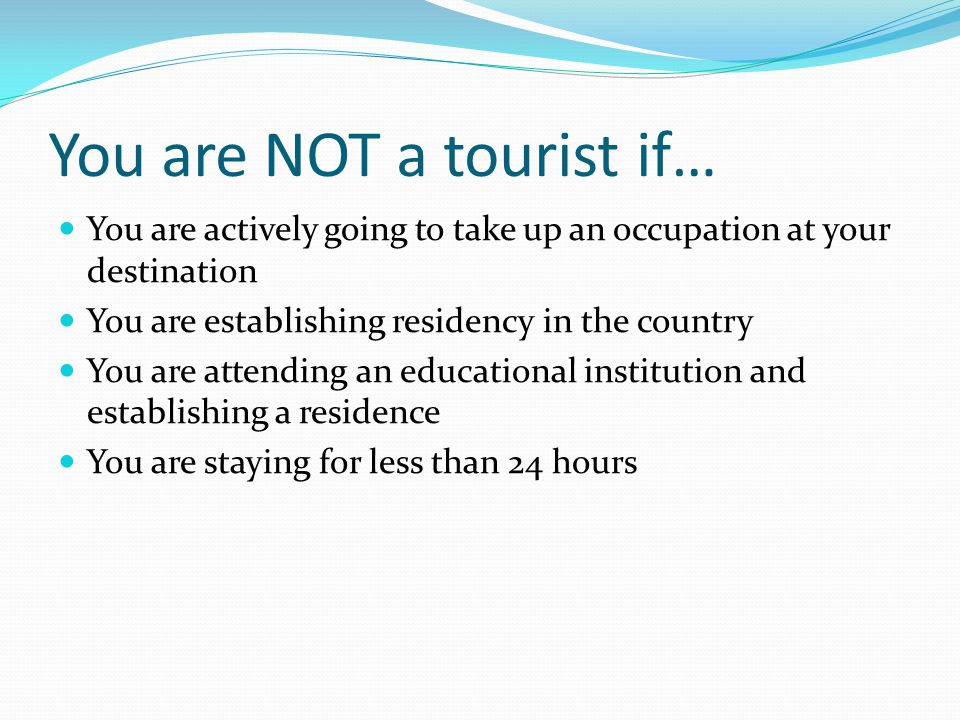 You are NOT a tourist if…

- You are actively going to take up an occupation at your destination
- You are establishing residency in the country
- You are attending an educational institution and establishing a residence
- You are staying for less than 24 hours